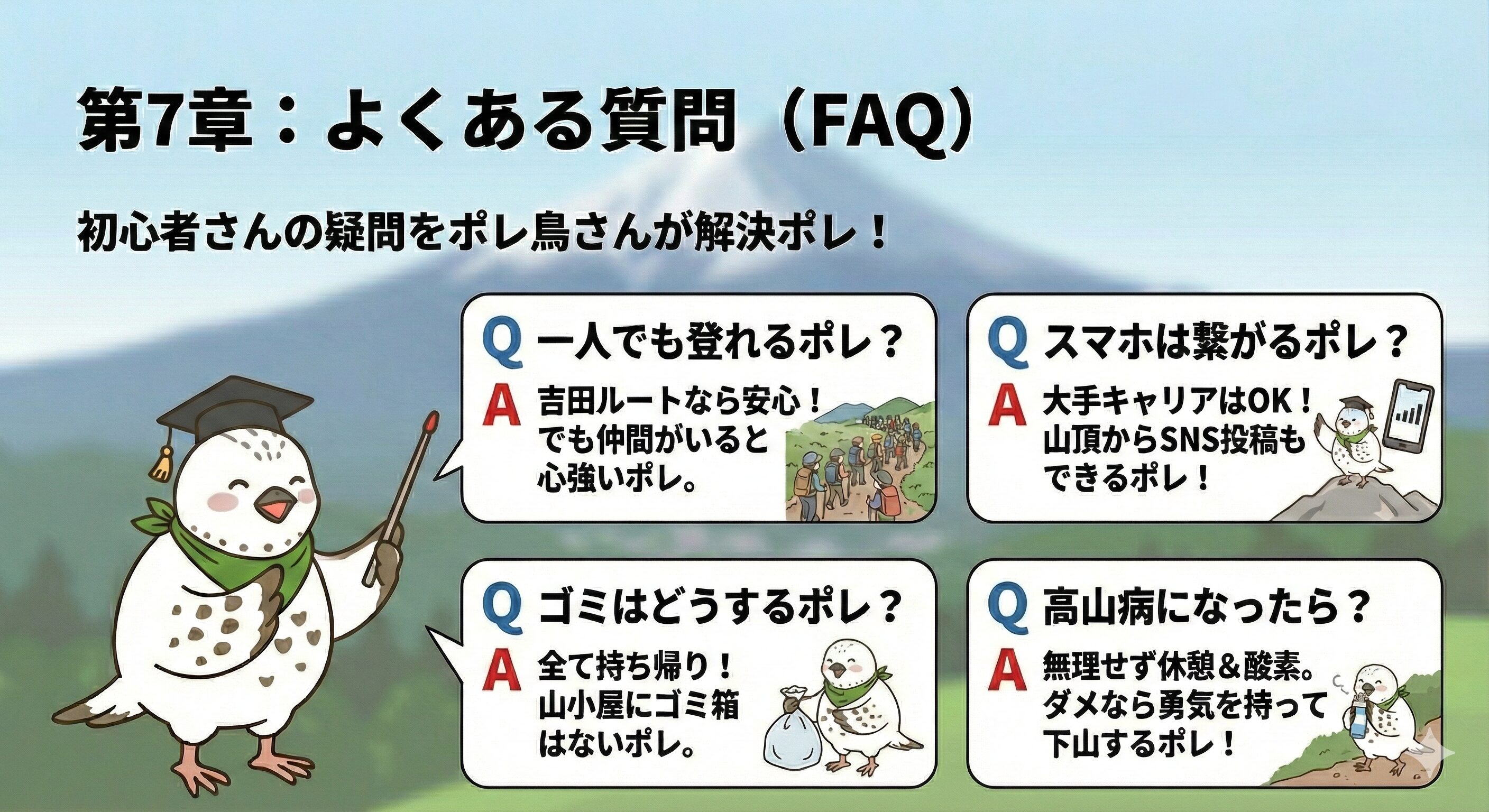 第7章：よくある質問（FAQ）

初心者さんの疑問をポレ鳥さんが解決ポレ！

Q 一人でも登れるポレ？
A 吉田ルートなら安心！でも仲間がいると心強いポレ。

Q スマホは繋がるポレ？
A 大手キャリアはOK！山頂からSNS投稿もできるポレ！

Q ゴミはどうするポレ？
A 全て持ち帰り！山小屋にゴミ箱はないポレ。

Q 高山病になったら？
A 無理せず休憩＆酸素。ダメなら勇気を持って下山するポレ！